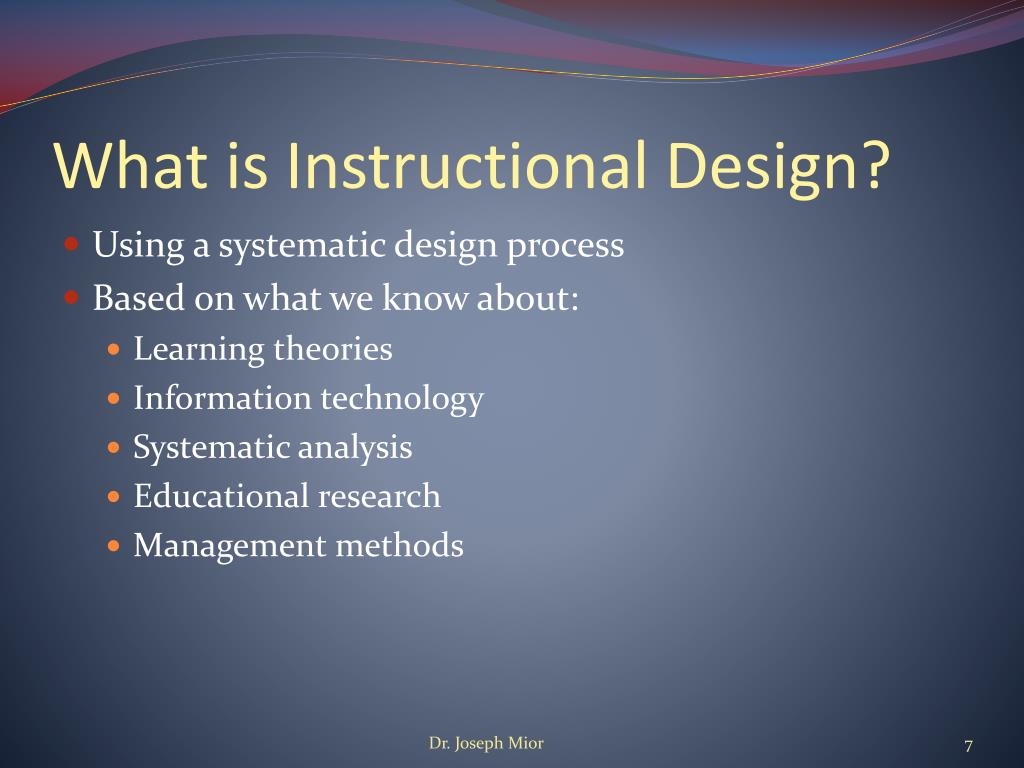 What is Instructional Design?

- Using a systematic design process
- Based on what we know about:
  - Learning theories
  - Information technology
  - Systematic analysis
  - Educational research
  - Management methods

Dr. Joseph Mior

7